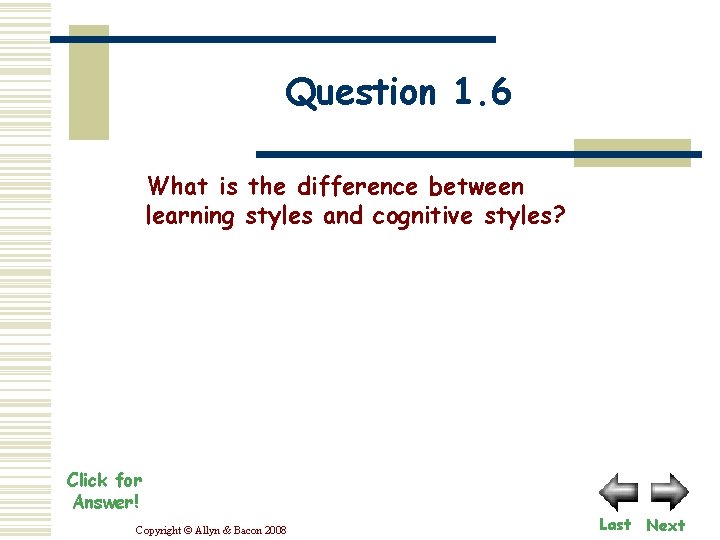 Question 1.6

What is the difference between learning styles and cognitive styles?

Click for Answer!

Copyright © Allyn & Bacon 2008

Last Next